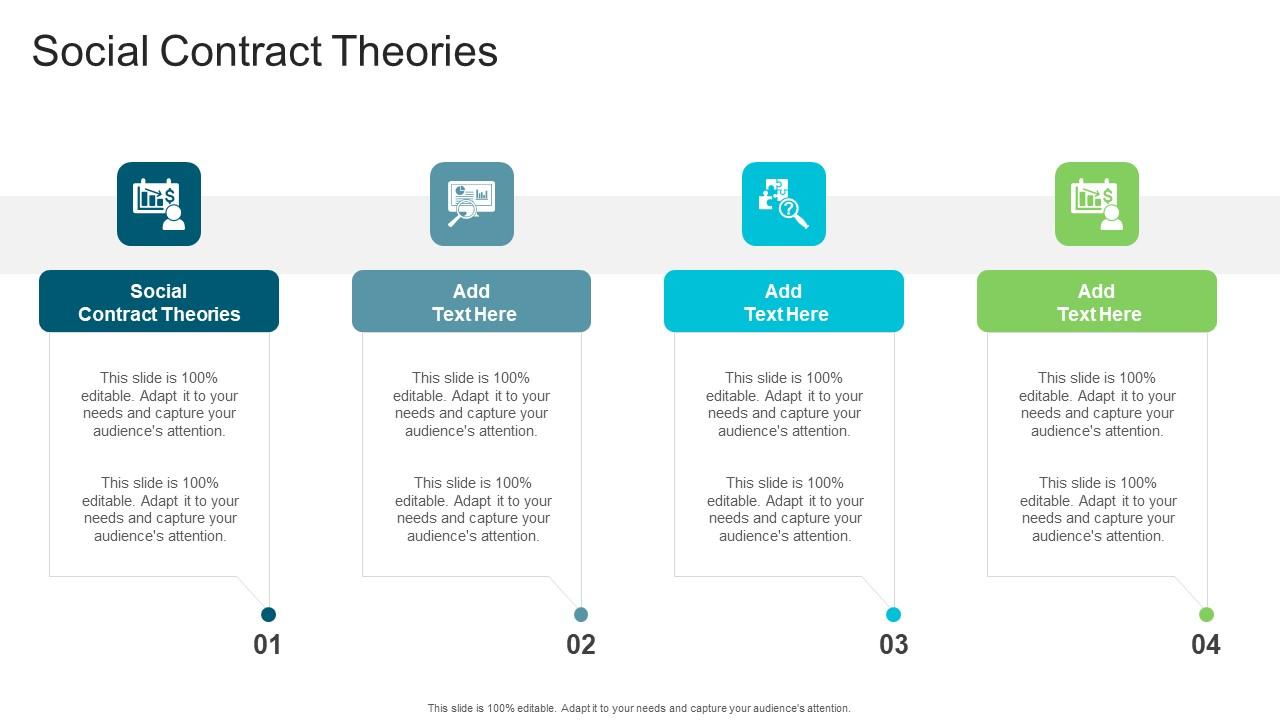 Social Contract Theories

Social Contract Theories

This slide is 100% editable. Adapt it to your needs and capture your audience's attention.

This slide is 100% editable. Adapt it to your needs and capture your audience's attention.

01

Add Text Here

This slide is 100% editable. Adapt it to your needs and capture your audience's attention.

This slide is 100% editable. Adapt it to your needs and capture your audience's attention.

02

Add Text Here

This slide is 100% editable. Adapt it to your needs and capture your audience's attention.

This slide is 100% editable. Adapt it to your needs and capture your audience's attention.

03

Add Text Here

This slide is 100% editable. Adapt it to your needs and capture your audience's attention.

This slide is 100% editable. Adapt it to your needs and capture your audience's attention.

04

This slide is 100% editable. Adapt it to your needs and capture your audience's attention.